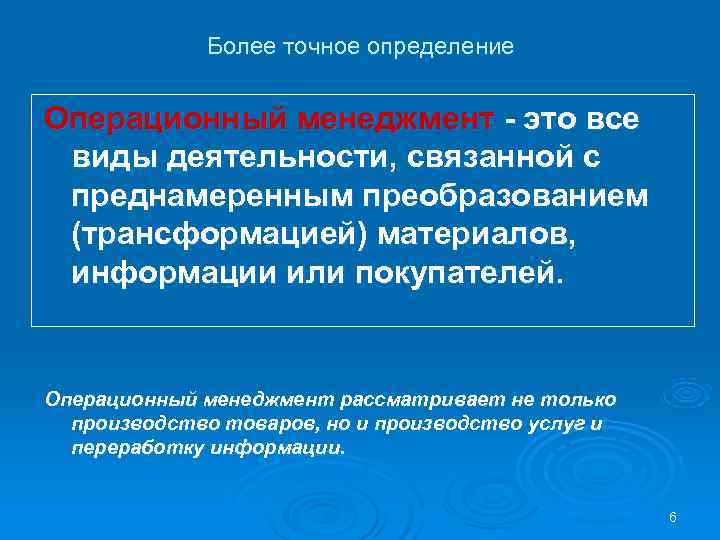 Более точное определение

Операционный менеджмент - это все виды деятельности, связанной с преднамеренным преобразованием (трансформацией) материалов, информации или покупателей.

Операционный менеджмент рассматривает не только производство товаров, но и производство услуг и переработку информации.

6